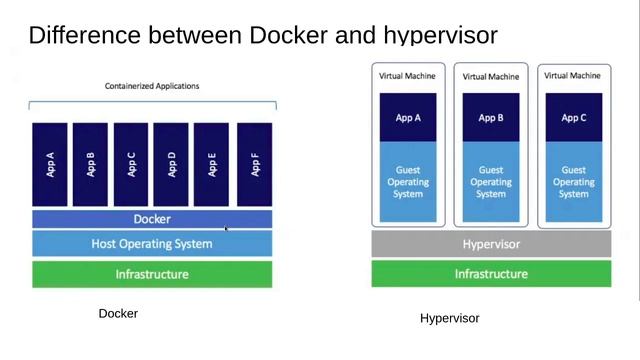 Difference between Docker and hypervisor

Containerized Applications

App A

App B

App C

App D

App E

App F

Docker

Host Operating System

Infrastructure

Docker

Virtual Machine

App A

Guest Operating System

Virtual Machine

App B

Guest Operating System

Virtual Machine

App C

Guest Operating System

Hypervisor

Infrastructure

Hypervisor